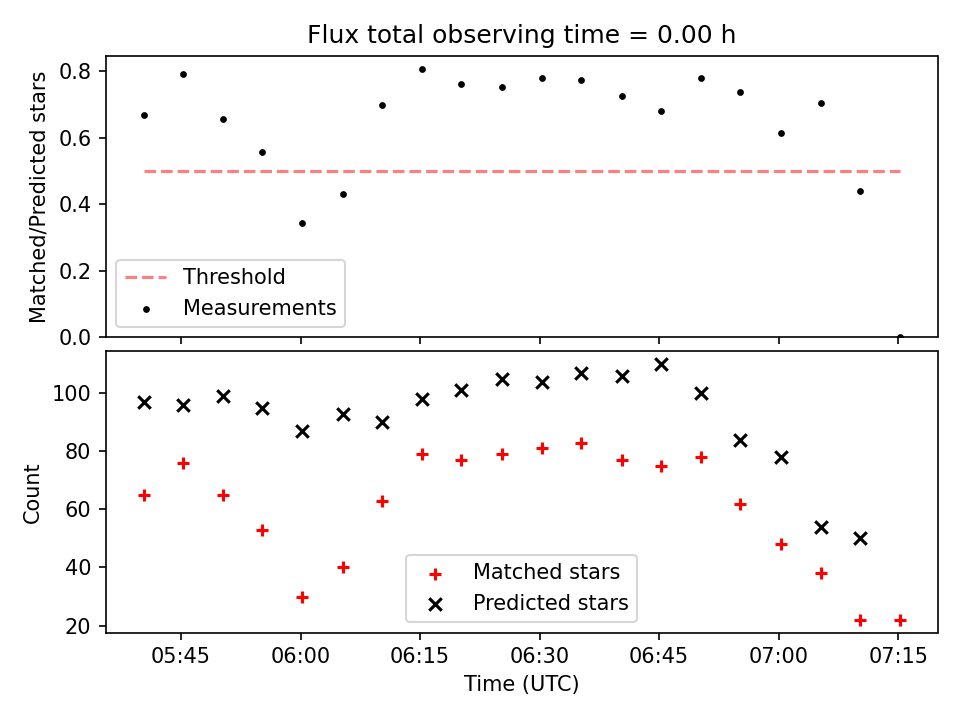 Flux total observing time = 0.00 h

Matched/Predicted stars

0.8
0.6
0.4
0.2
0.0

Threshold
Measurements

Count

100
80
60
40
20

Matched stars
Predicted stars

05:45
06:00
06:15
06:30
06:45
07:00
07:15

Time (UTC)